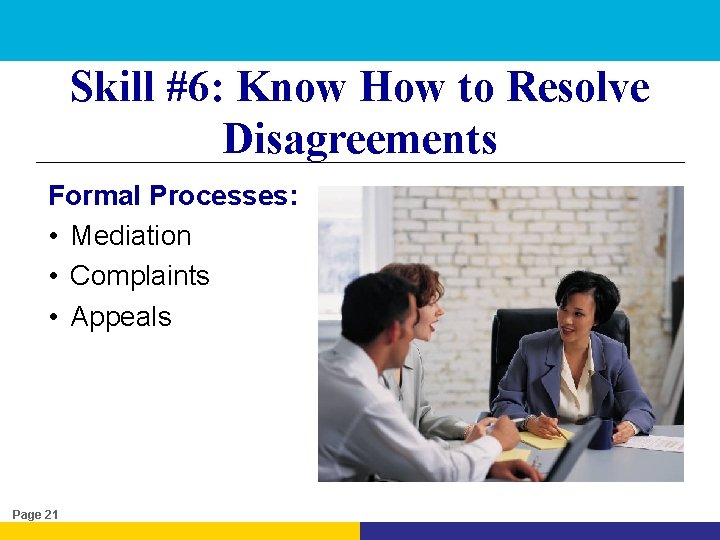 Skill #6: Know How to Resolve Disagreements

Formal Processes:

• Mediation
• Complaints
• Appeals

Page 21